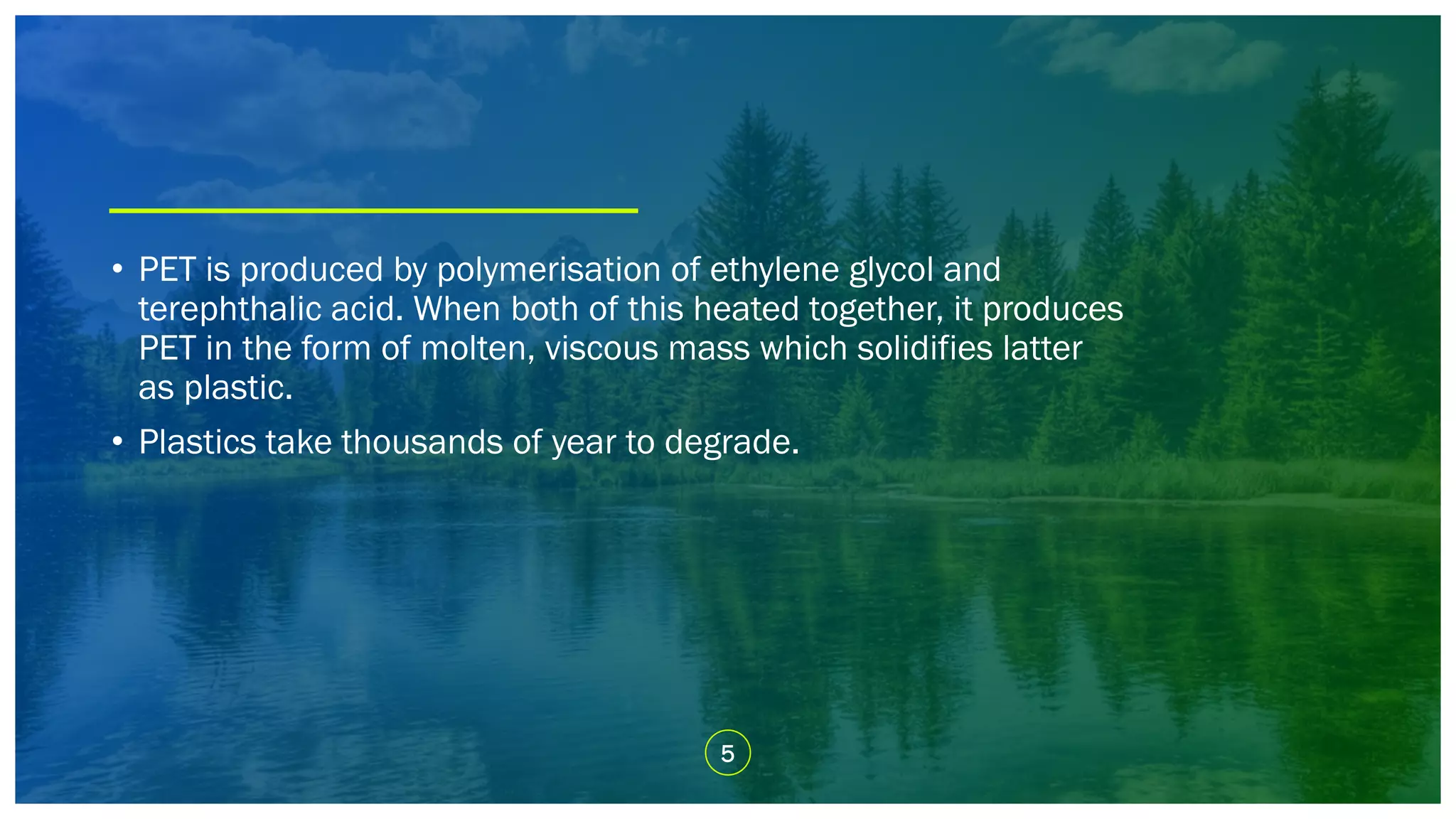 • PET is produced by polymerisation of ethylene glycol and terephthalic acid. When both of this heated together, it produces PET in the form of molten, viscous mass which solidifies latter as plastic.

• Plastics take thousands of year to degrade.

5